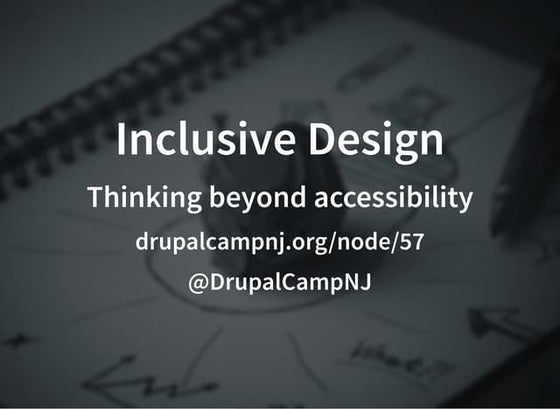 Inclusive Design

Thinking beyond accessibility

drupalcampnj.org/node/57

@DrupalCampNJ